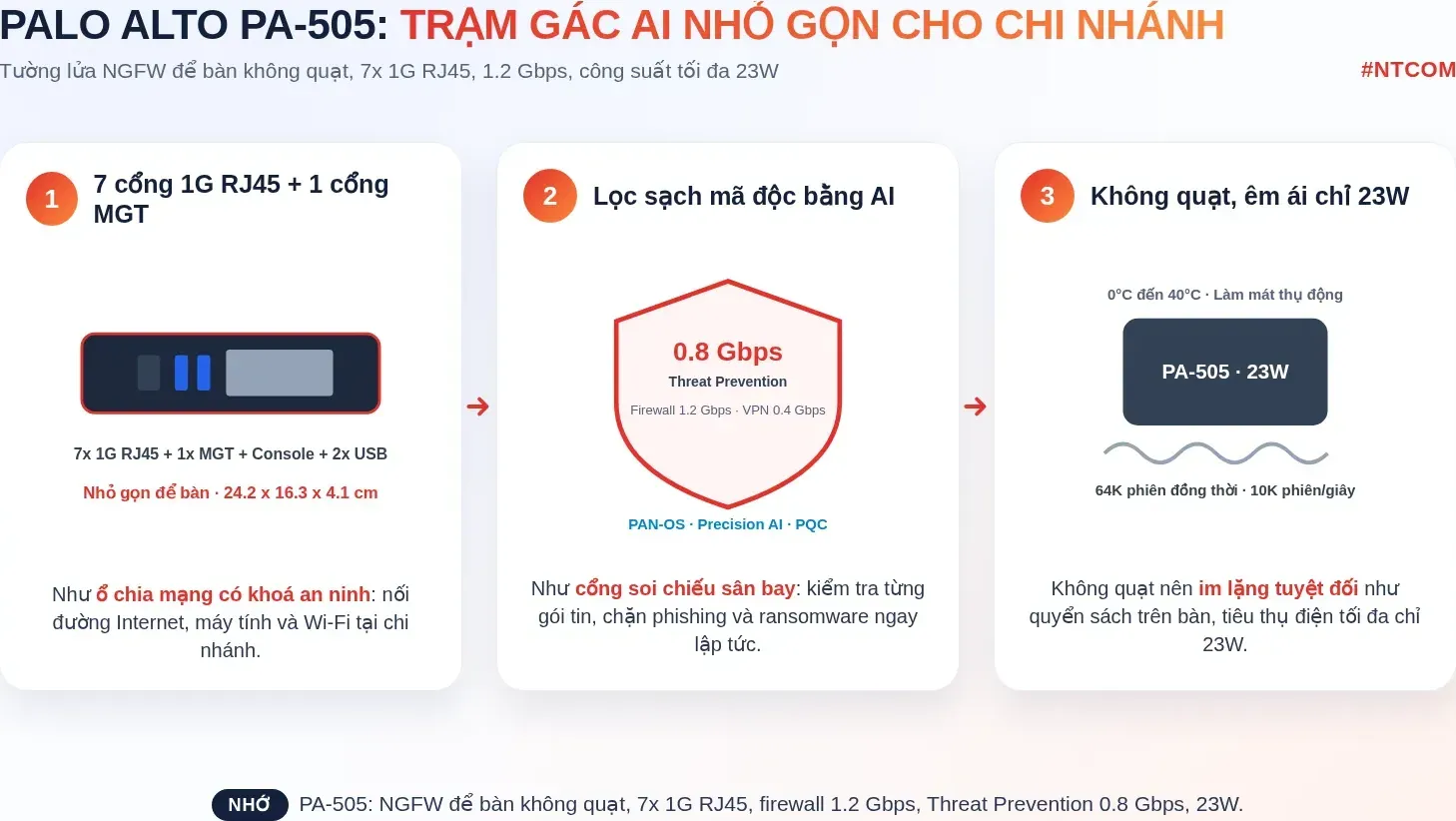 PALO ALTO PA-505: TRẠM GÁC AI NHỎ GỌN CHO CHI NHÁNH

Tường lửa NGFW để bàn không quạt, 7x 1G RJ45, 1.2 Gbps, công suất tối đa 23W

#NTCOM

1 7 cổng 1G RJ45 + 1 cổng MGT

7x 1G RJ45 + 1x MGT + Console + 2x USB

Nhỏ gọn để bàn · 24.2 x 16.3 x 4.1 cm

Như ổ chia mạng có khoá an ninh: nối đường Internet, máy tính và Wi-Fi tại chi nhánh.

→

2 Lọc sạch mã độc bằng AI

0.8 Gbps
Threat Prevention
Firewall 1.2 Gbps · VPN 0.4 Gbps

PAN-OS · Precision AI · PQC

Như cổng soi chiếu sân bay: kiểm tra từng gói tin, chặn phishing và ransomware ngay lập tức.

→

3 Không quạt, êm ái chỉ 23W

0°C đến 40°C · Làm mát thụ động

PA-505 · 23W

64K phiên đồng thời · 10K phiên/giây

Không quạt nên im lặng tuyệt đối như quyển sách trên bàn, tiêu thụ điện tối đa chỉ 23W.

NHỚ PA-505: NGFW để bàn không quạt, 7x 1G RJ45, firewall 1.2 Gbps, Threat Prevention 0.8 Gbps, 23W.